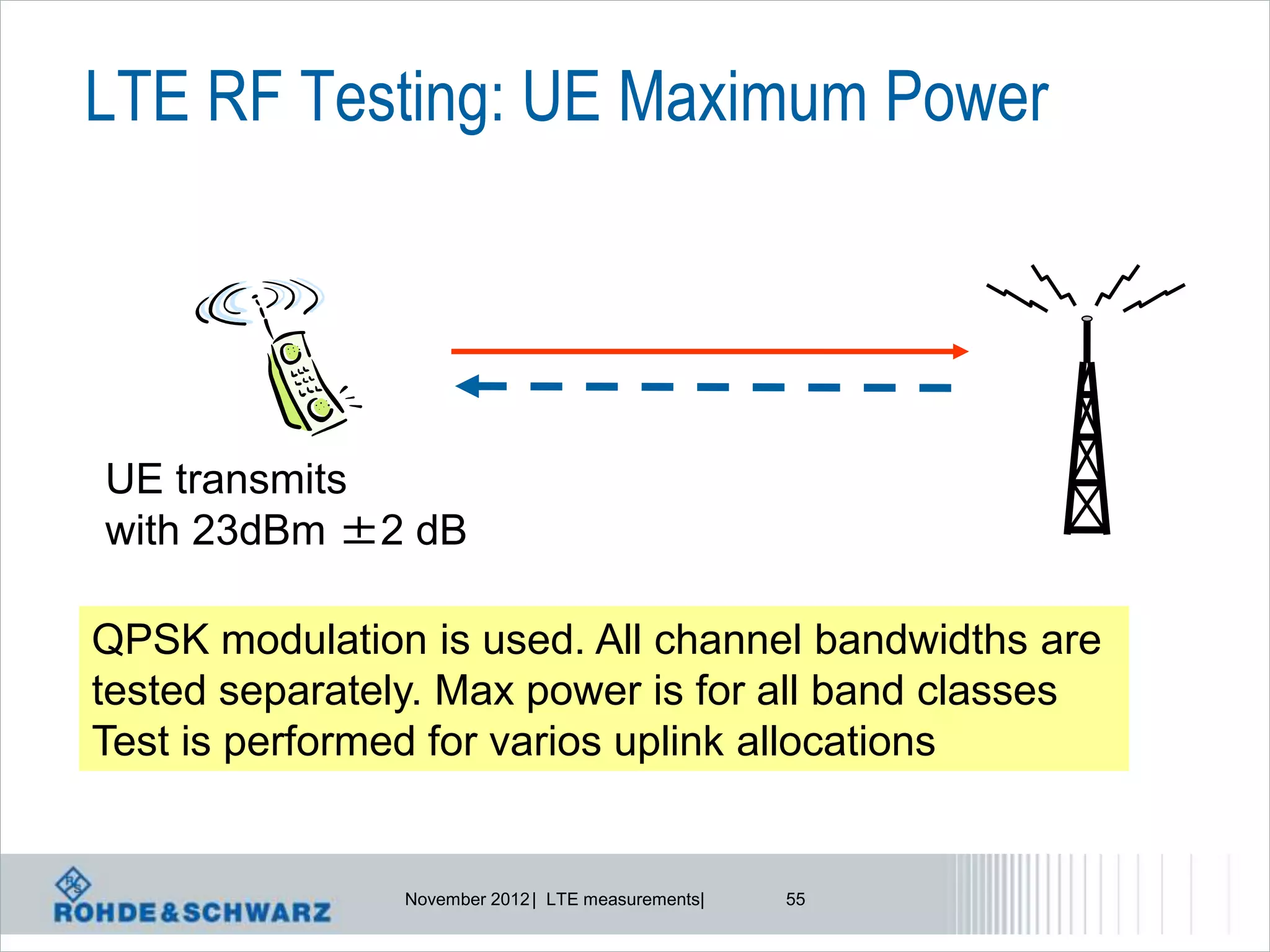 LTE RF Testing: UE Maximum Power

UE transmits with 23dBm $\pm$2 dB

QPSK modulation is used. All channel bandwidths are tested separately. Max power is for all band classes Test is performed for varios uplink allocations

R&S
ROHDE&SCHWARZ

November 2012 | LTE measurements|

55